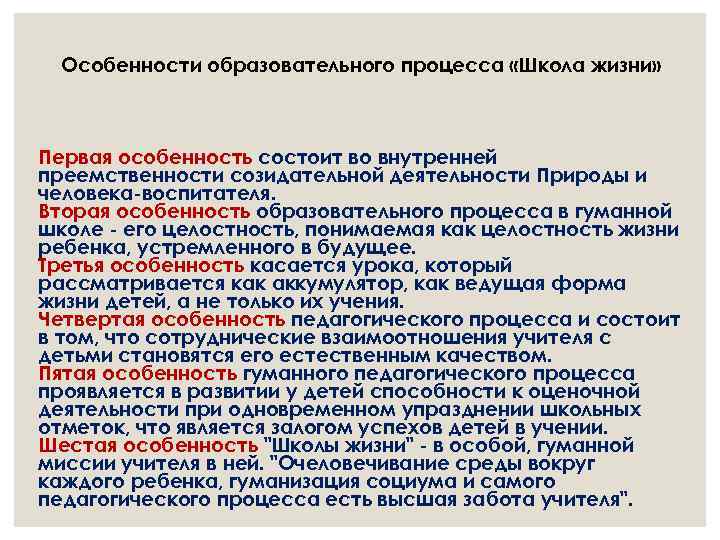 Особенности образовательного процесса «Школа жизни»

Первая особенность состоит во внутренней преемственности созидательной деятельности Природы и человека-воспитателя.
Вторая особенность образовательного процесса в гуманной школе - его целостность, понимаемая как целостность жизни ребенка, устремленного в будущее.
Третья особенность касается урока, который рассматривается как аккумулятор, как ведущая форма жизни детей, а не только их учения.
Четвертая особенность педагогического процесса и состоит в том, что сотруднические взаимоотношения учителя с детьми становятся его естественным качеством.
Пятая особенность гуманного педагогического процесса проявляется в развитии у детей способности к оценочной деятельности при одновременном упразднении школьных отметок, что является залогом успехов детей в учении.
Шестая особенность "Школы жизни" - в особой, гуманной миссии учителя в ней. "Очеловечивание среды вокруг каждого ребенка, гуманизация социума и самого педагогического процесса есть высшая забота учителя".